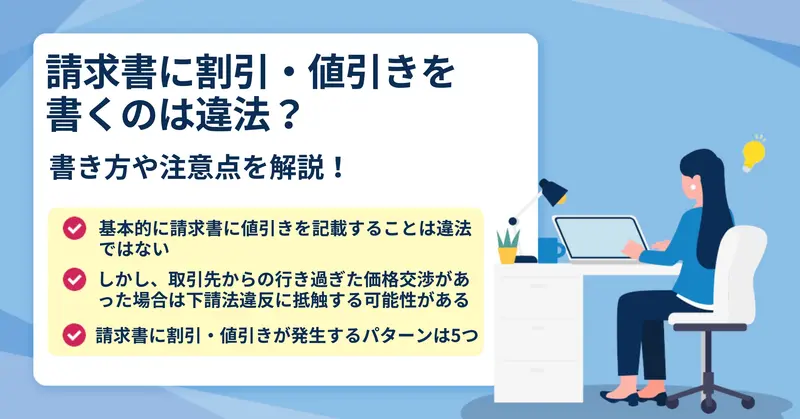 請求書に割引・値引きを書くのは違法？

書き方や注意点を解説！

基本的に請求書に値引きを記載することは違法ではない

しかし、取引先からの行き過ぎた価格交渉があった場合は下請法違反に抵触する可能性がある

請求書に割引・値引きが発生するパターンは5つ